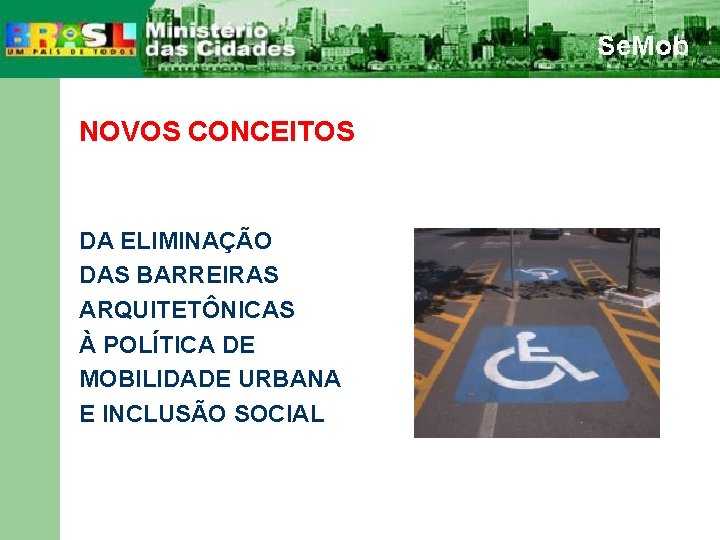 BRASIL
UM PAÍS DE TODOS
Ministério das Cidades
SeMob

NOVOS CONCEITOS

DA ELIMINAÇÃO
DAS BARREIRAS
ARQUITETÔNICAS
À POLÍTICA DE
MOBILIDADE URBANA
E INCLUSÃO SOCIAL